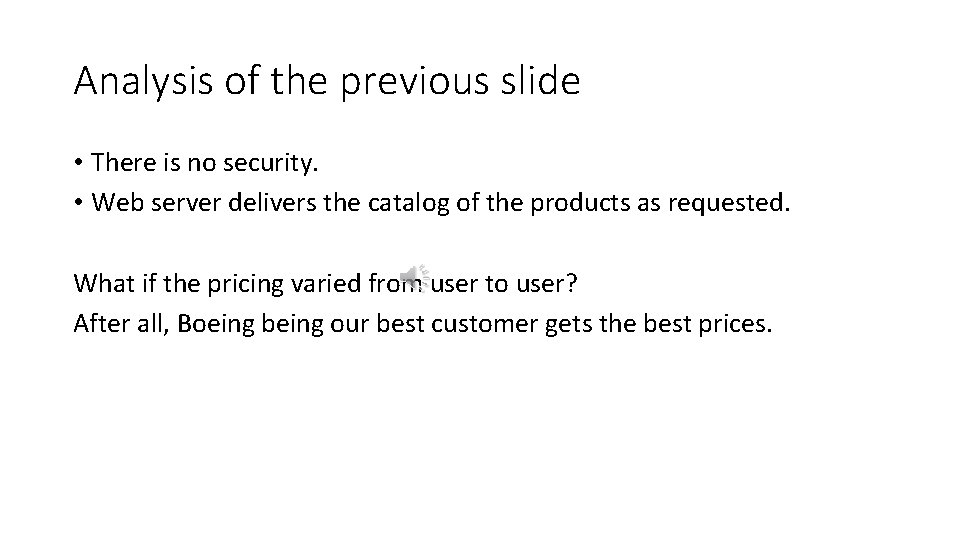 Analysis of the previous slide

• There is no security.
• Web server delivers the catalog of the products as requested.

What if the pricing varied from user to user?
After all, Boeing being our best customer gets the best prices.